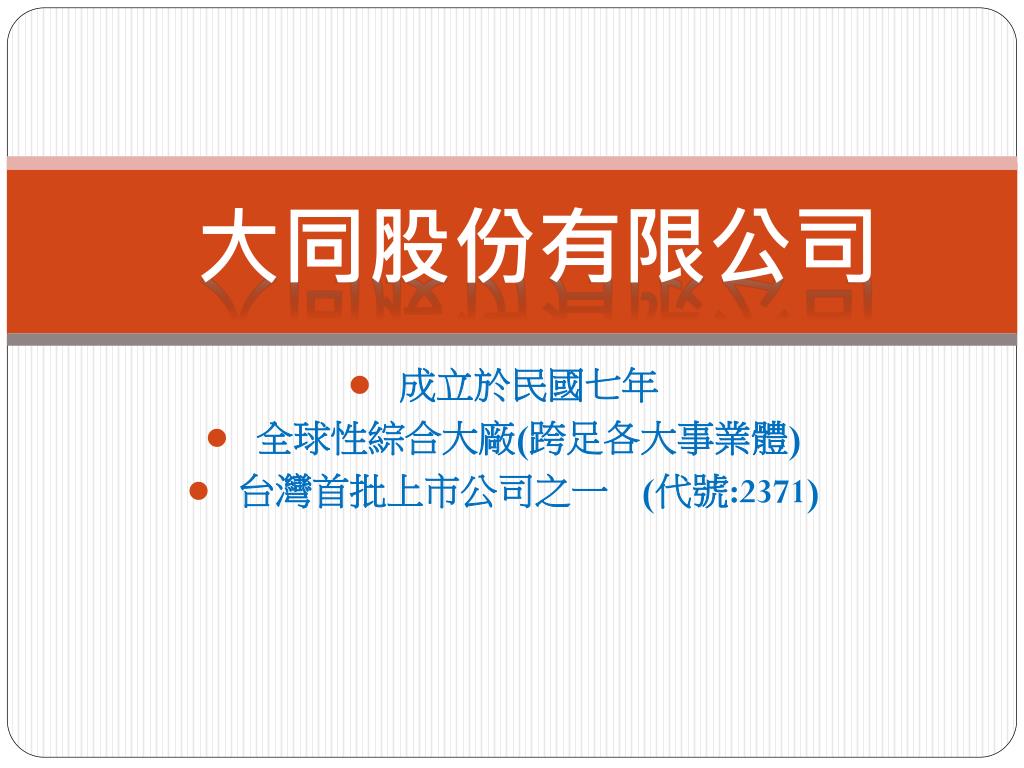 大同股份有限公司

- 成立於民國七年
- 全球性綜合大廠(跨足各大事業體)
- 台灣首批上市公司之一 (代號:2371)